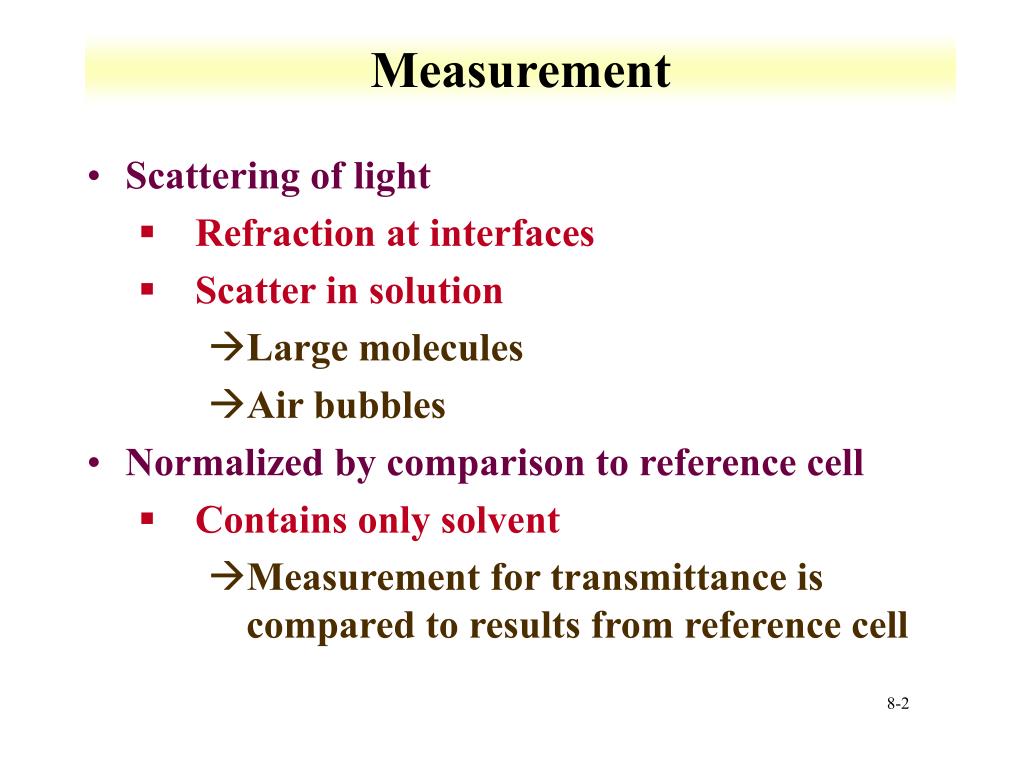 Measurement

• Scattering of light
▪ Refraction at interfaces
▪ Scatter in solution
→Large molecules
→Air bubbles
• Normalized by comparison to reference cell
▪ Contains only solvent
→Measurement for transmittance is compared to results from reference cell

8-2